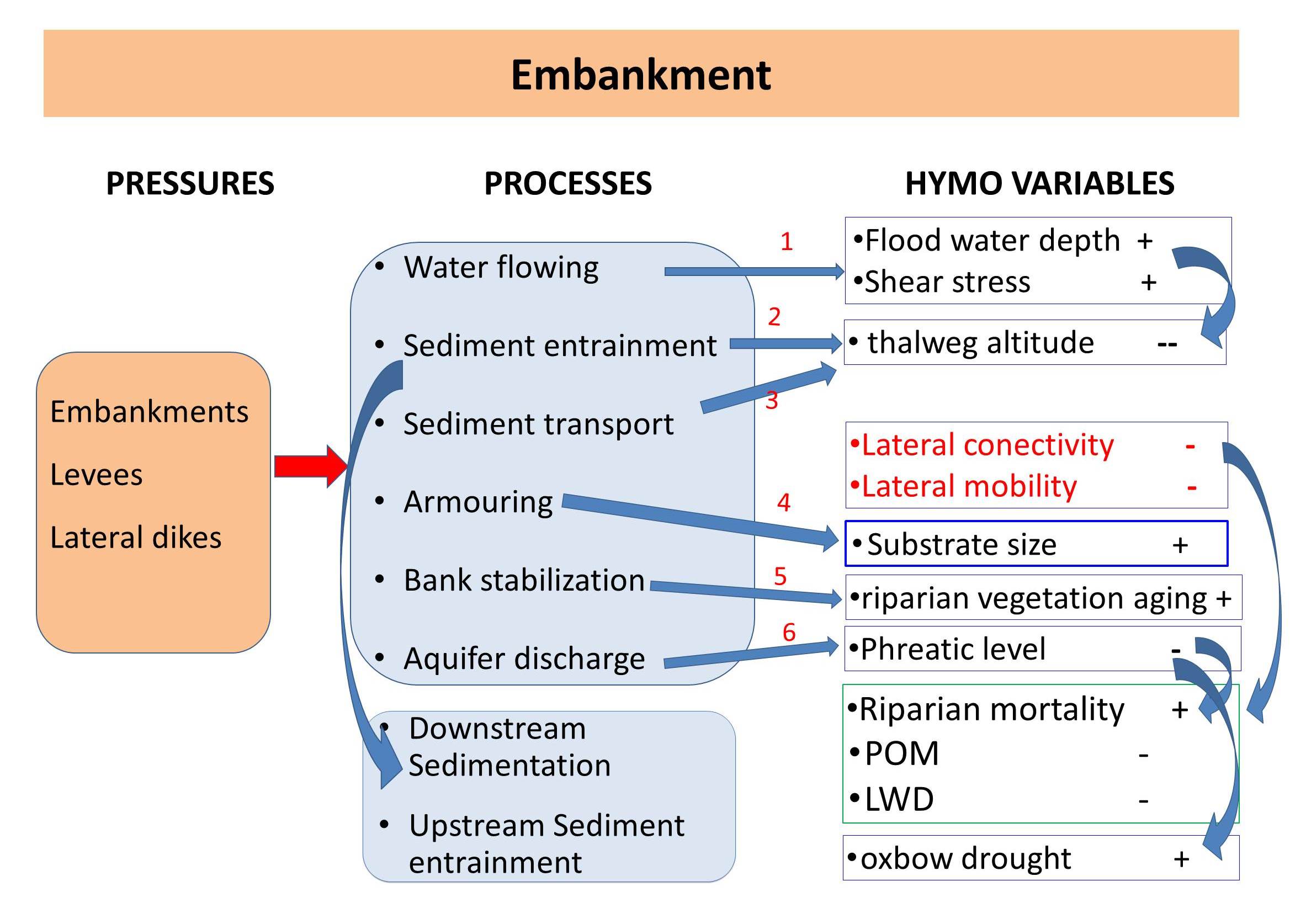 Embankment

PRESSURES

Embankments

Levees

Lateral dikes

PROCESSES

• Water flowing

• Sediment entrainment

• Sediment transport

• Armouring

• Bank stabilization

• Aquifer discharge

• Downstream Sedimentation

• Upstream Sediment entrainment

1
2
3
4
5
6

HYMO VARIABLES

•Flood water depth +
•Shear stress +

• thalweg altitude --

•Lateral conectivity -
•Lateral mobility -

• Substrate size +

•riparian vegetation aging +

•Phreatic level -

•Riparian mortality +
•POM -
•LWD -

•oxbow drought +